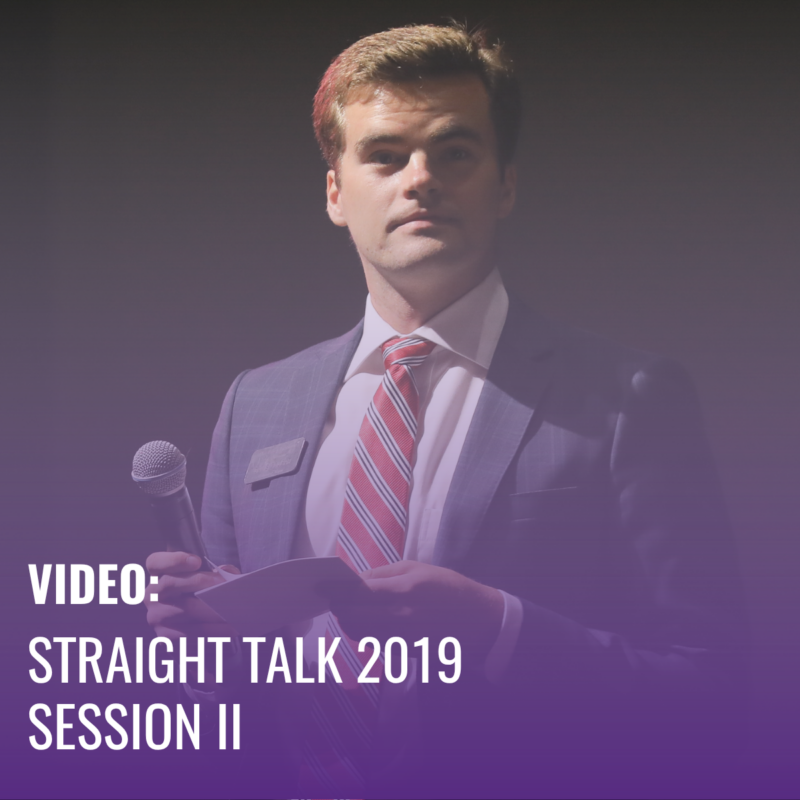 VIDEO:
STRAIGHT TALK 2019
SESSION II